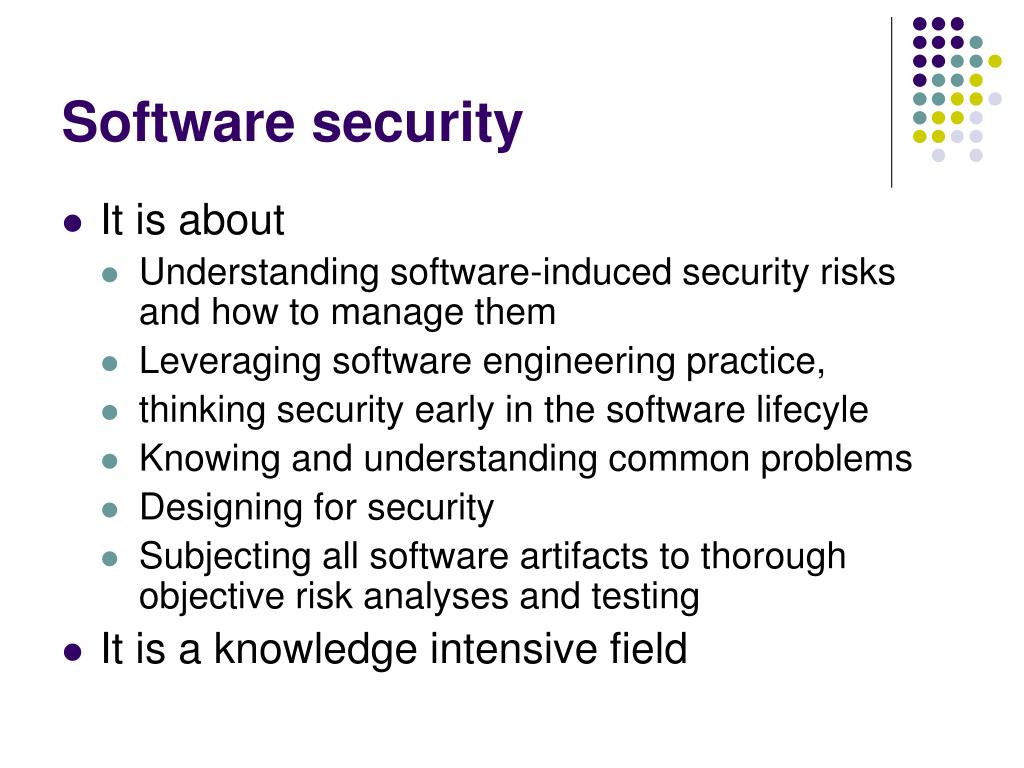 Software security

- It is about
  - Understanding software-induced security risks and how to manage them
  - Leveraging software engineering practice,
  - thinking security early in the software lifecyle
  - Knowing and understanding common problems
  - Designing for security
  - Subjecting all software artifacts to thorough objective risk analyses and testing
- It is a knowledge intensive field